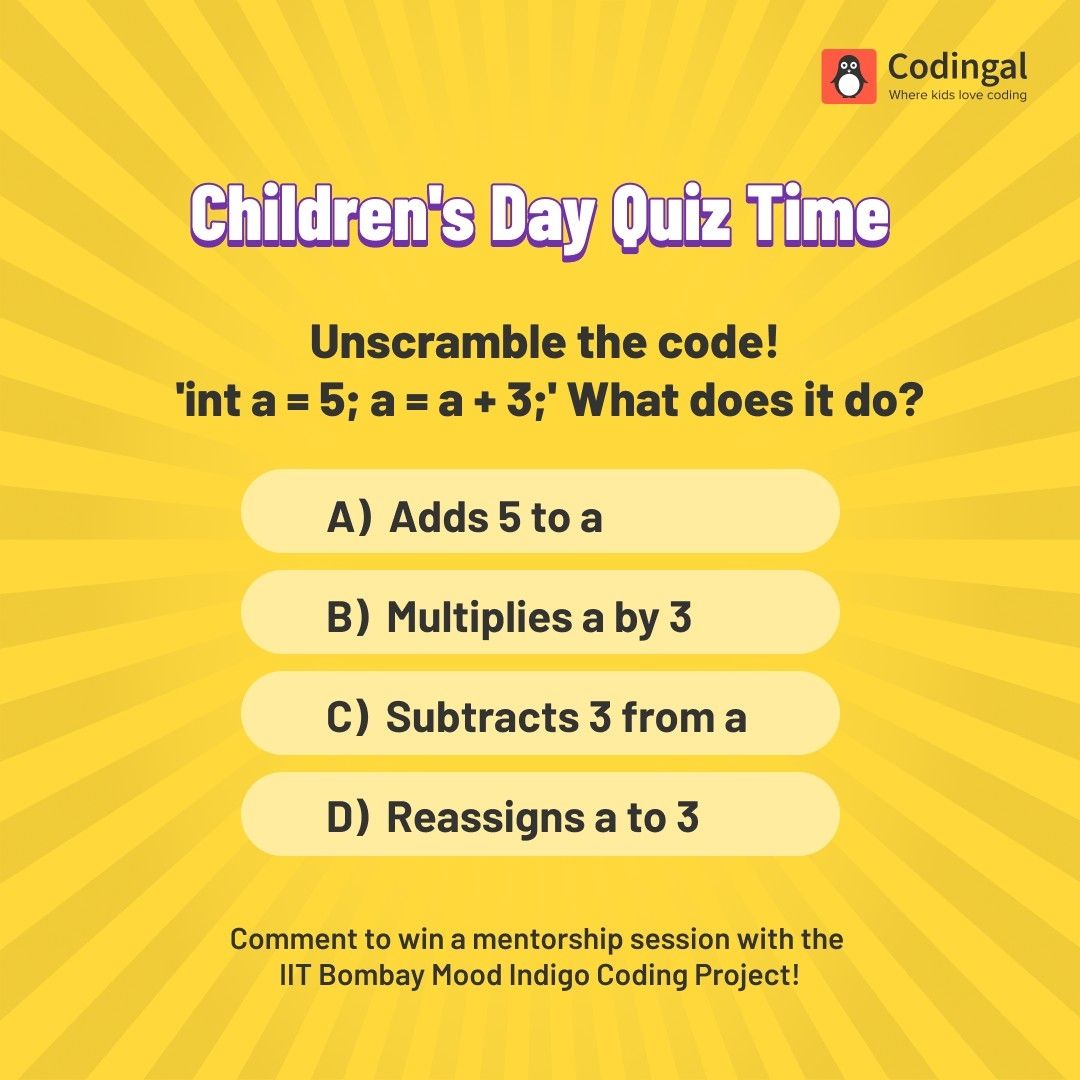 Codingal
Where kids love coding

Children's Day Quiz Time

Unscramble the code!
'int a = 5; a = a + 3;' What does it do?

A) Adds 5 to a

B) Multiplies a by 3

C) Subtracts 3 from a

D) Reassigns a to 3

Comment to win a mentorship session with the IIT Bombay Mood Indigo Coding Project!